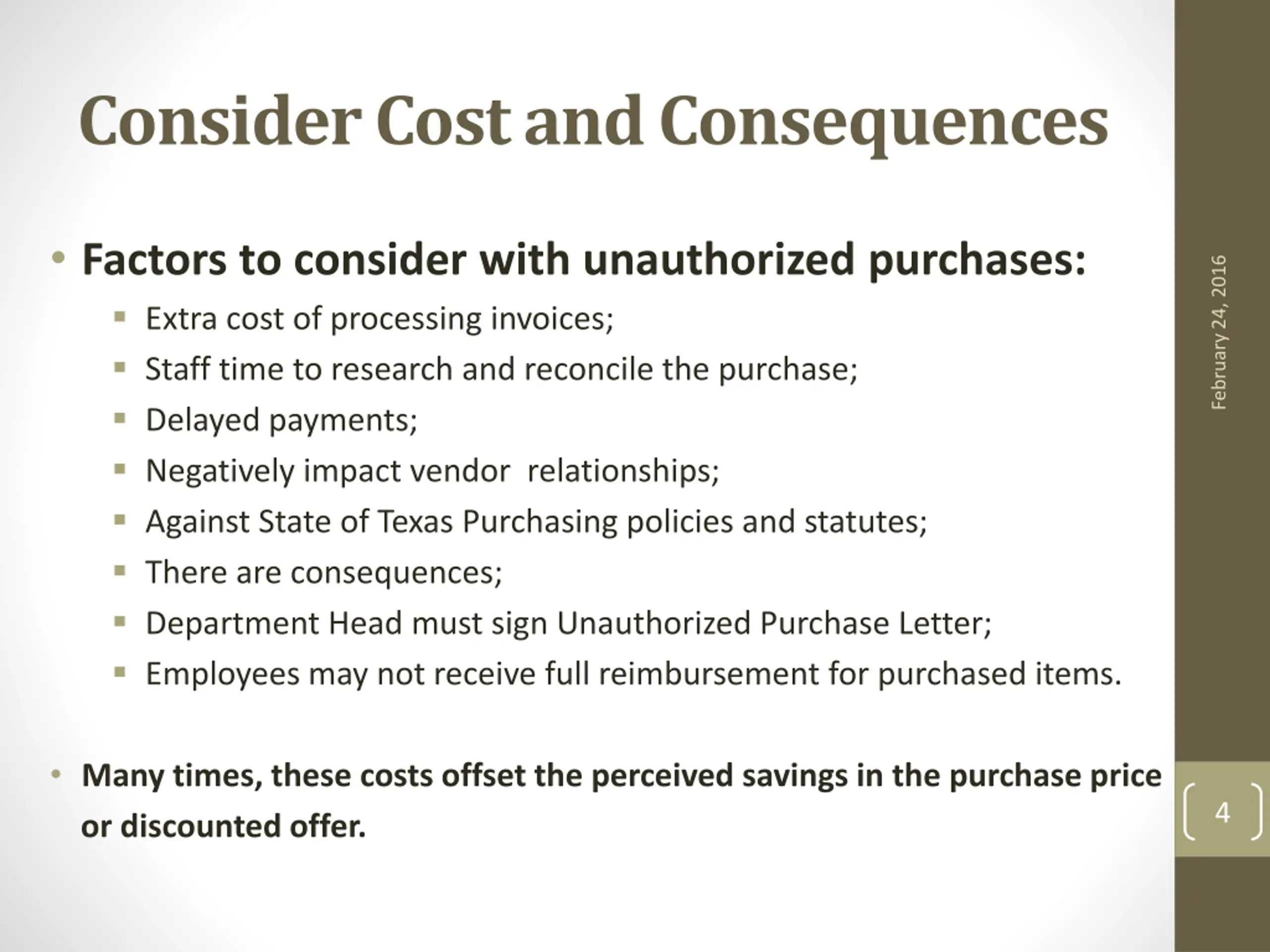 Consider Cost and Consequences

• Factors to consider with unauthorized purchases:
  ▪ Extra cost of processing invoices;
  ▪ Staff time to research and reconcile the purchase;
  ▪ Delayed payments;
  ▪ Negatively impact vendor relationships;
  ▪ Against State of Texas Purchasing policies and statutes;
  ▪ There are consequences;
  ▪ Department Head must sign Unauthorized Purchase Letter;
  ▪ Employees may not receive full reimbursement for purchased items.

• Many times, these costs offset the perceived savings in the purchase price or discounted offer.

February 24, 2016

4